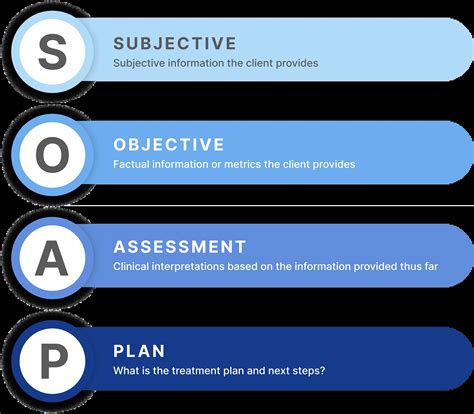 S

SUBJECTIVE

Subjective information the client provides

O

OBJECTIVE

Factual information or metrics the client provides

A

ASSESSMENT

Clinical interpretations based on the information provided thus far

P

PLAN

What is the treatment plan and next steps?